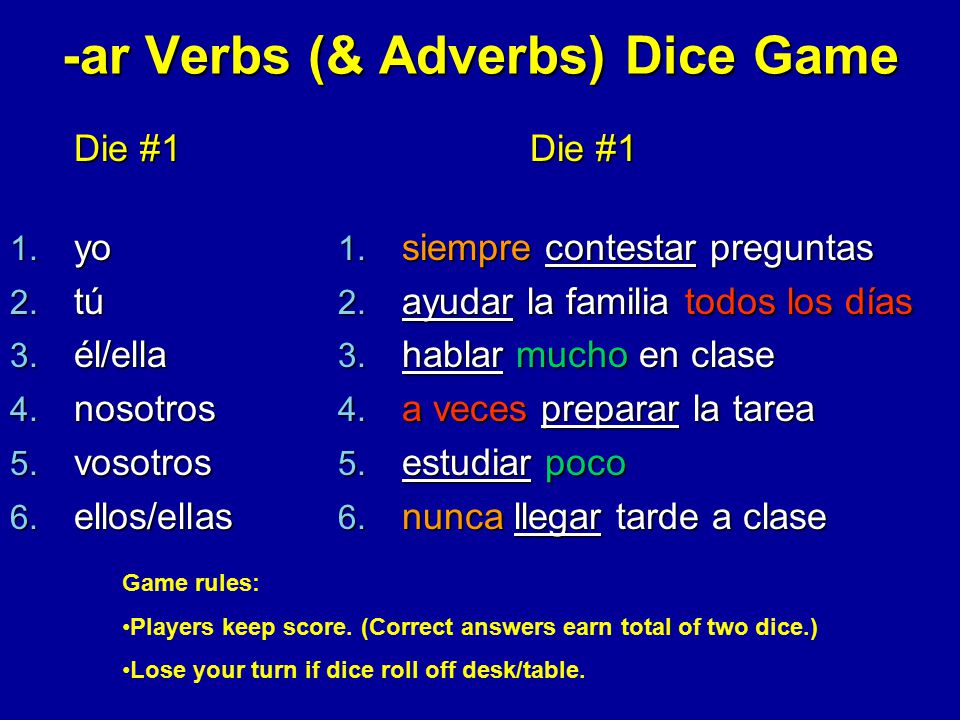 -ar Verbs (& Adverbs) Dice Game

Die #1

1. yo
2. tú
3. él/ella
4. nosotros
5. vosotros
6. ellos/ellas

Die #1

1. siempre contestar preguntas
2. ayudar la familia todos los días
3. hablar mucho en clase
4. a veces preparar la tarea
5. estudiar poco
6. nunca llegar tarde a clase

Game rules:

•Players keep score. (Correct answers earn total of two dice.)

•Lose your turn if dice roll off desk/table.